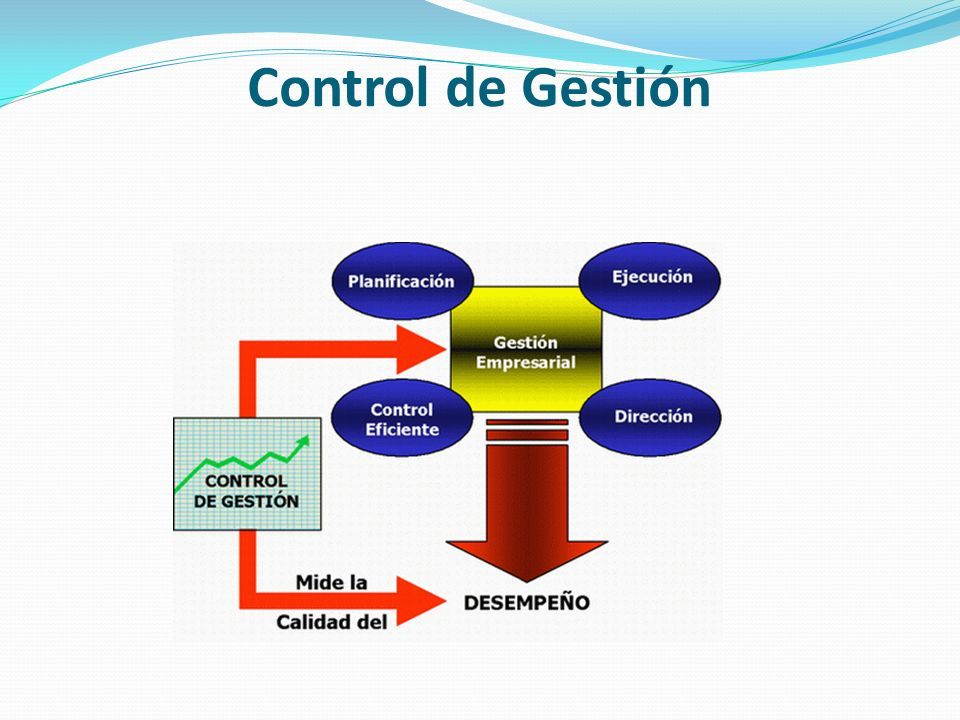 Control de Gestión

Planificación

Ejecución

Gestión Empresarial

Control Eficiente

Dirección

CONTROL DE GESTIÓN

Mide la

Calidad del

DESEMPEÑO